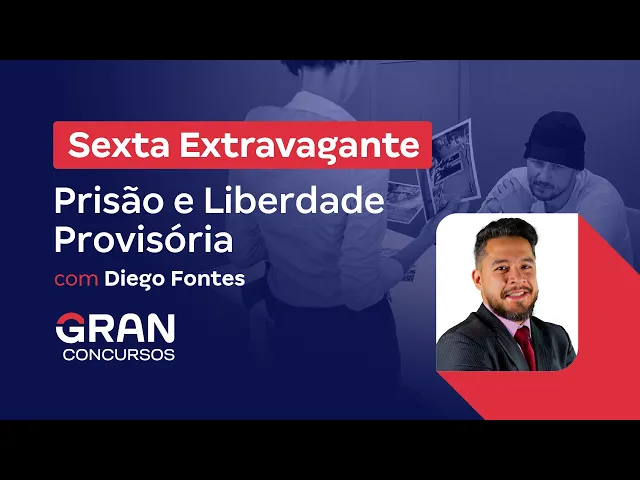 Sexta Extravagante

Prisão e Liberdade Provisória

com Diego Fontes

GRAN
CONCURSOS